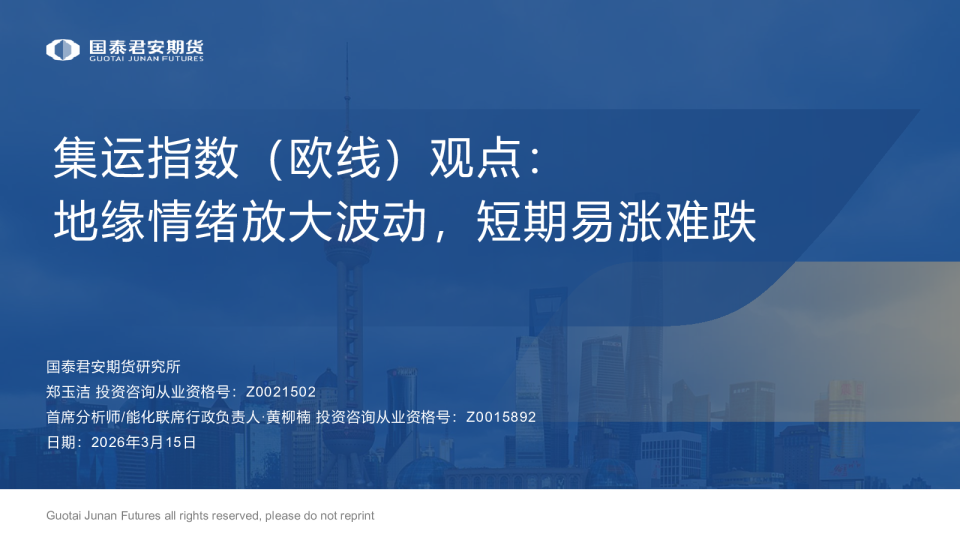 国泰君安期货
GUOTAI JUNAN FUTURES

集运指数（欧线）观点：
地缘情绪放大波动，短期易涨难跌

国泰君安期货研究所
郑玉洁 投资咨询从业资格号：Z0021502
首席分析师/能化联席行政负责人·黄柳楠 投资咨询从业资格号：Z0015892
日期：2026年3月15日

Guotai Junan Futures all rights reserved, please do not reprint